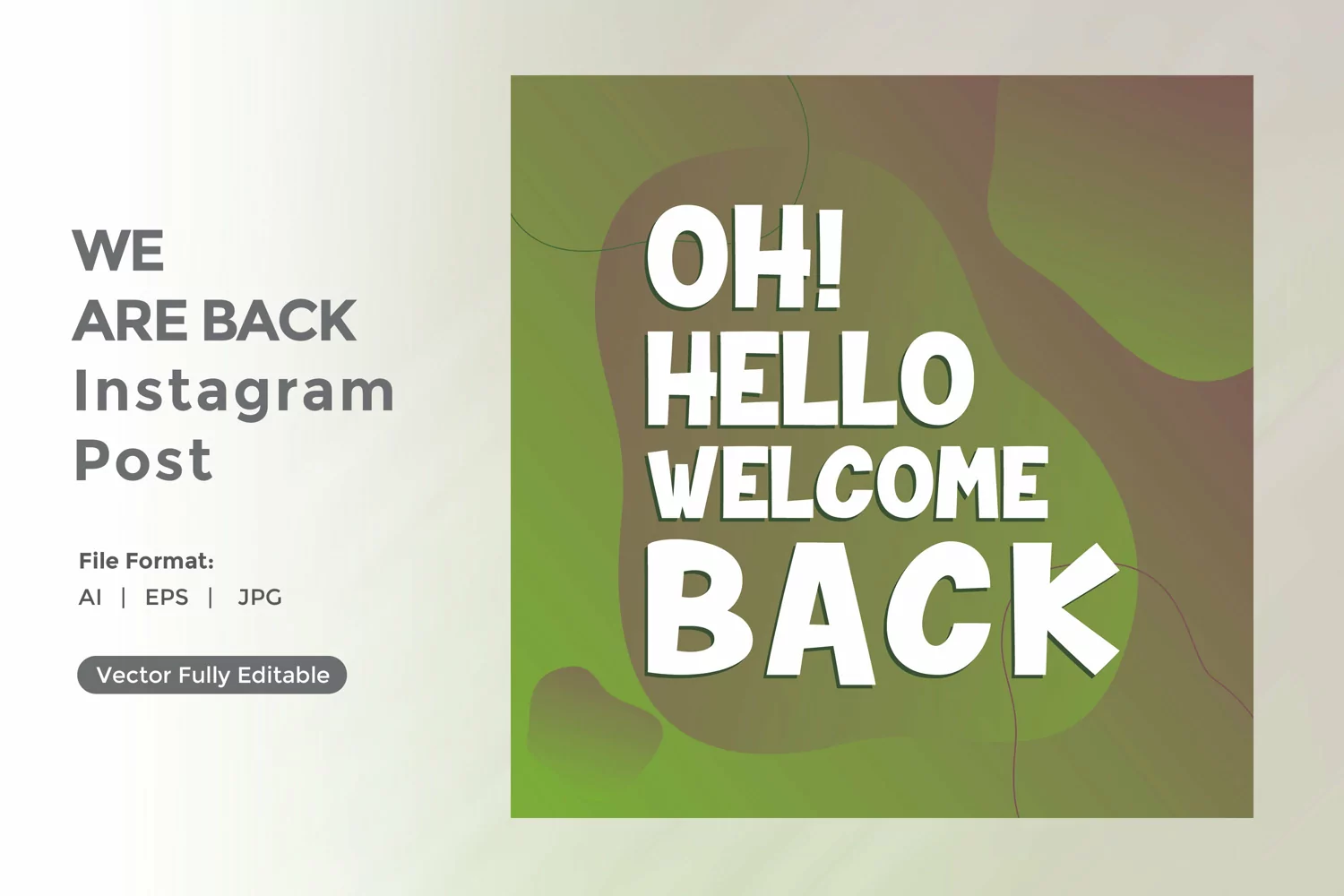 WE
ARE BACK
Instagram
Post

File Format:
AI | EPS | JPG

Vector Fully Editable

OH!
HELLO
WELCOME
BACK